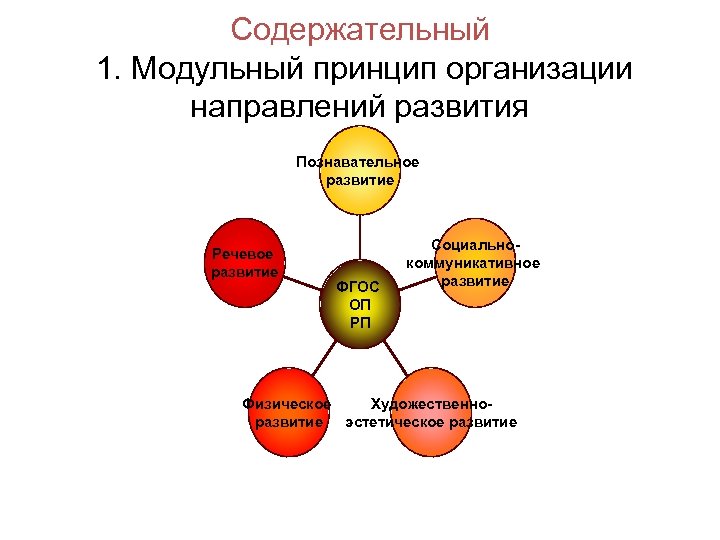 Содержательный
1. Модульный принцип организации направлений развития

Познавательное развитие

Речевое развитие

Социально-коммуникативное развитие

ФГОС
ОП
РП

Физическое развитие

Художественно-эстетическое развитие